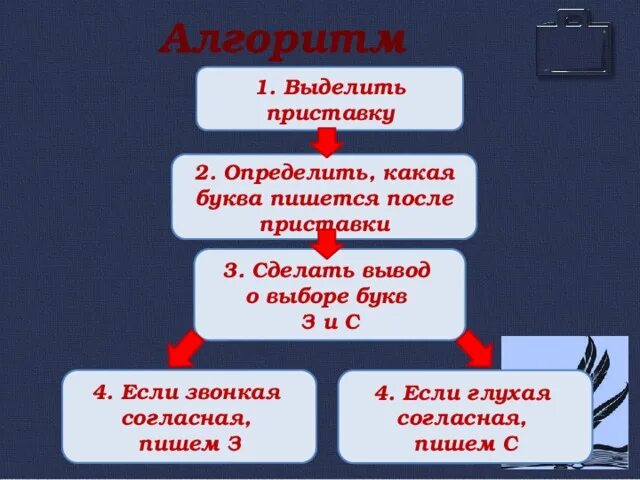 Алгоритм

1. Выделить приставку

2. Определить, какая буква пишется после приставки

3. Сделать вывод о выборе букв З и С

4. Если звонкая согласная, пишем З

4. Если глухая согласная, пишем С